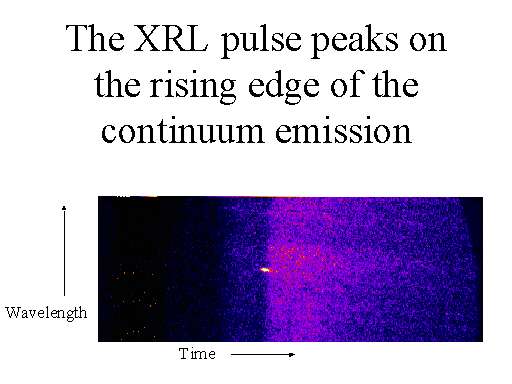 The XRL pulse peaks on the rising edge of the continuum emission

Wavelength

Time